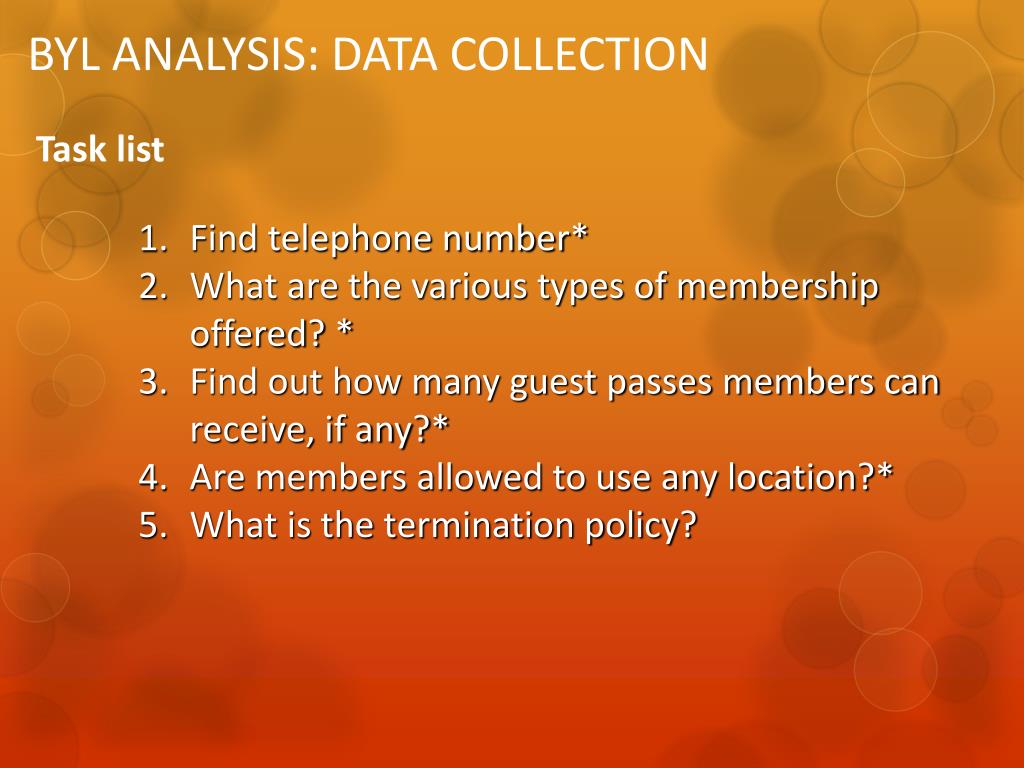 BYL ANALYSIS: DATA COLLECTION

Task list

1. Find telephone number*
2. What are the various types of membership offered? *
3. Find out how many guest passes members can receive, if any?*
4. Are members allowed to use any location?*
5. What is the termination policy?